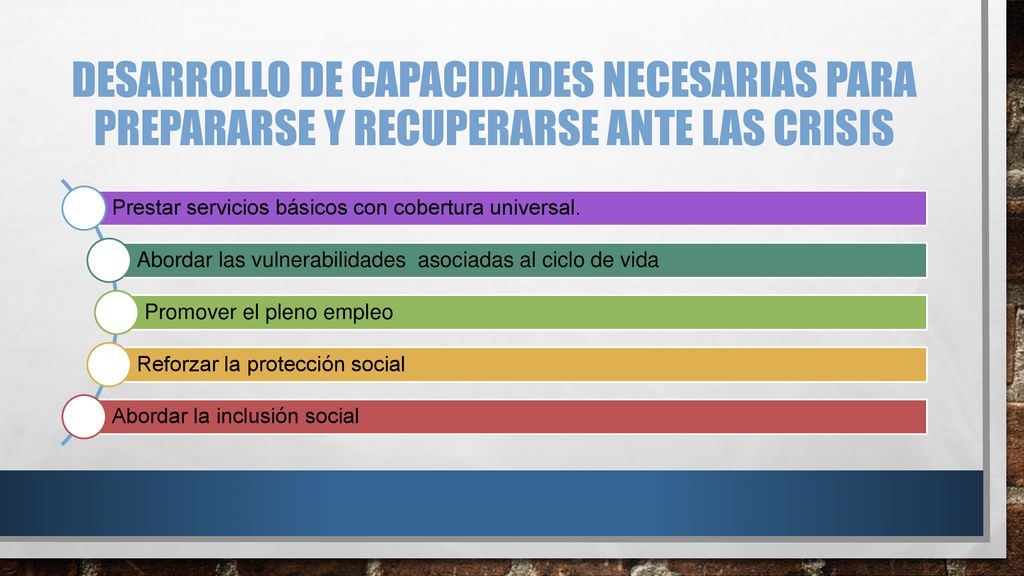 DESARROLLO DE CAPACIDADES NECESARIAS PARA PREPARARSE Y RECUPERARSE ANTE LAS CRISIS

Prestar servicios básicos con cobertura universal.

Abordar las vulnerabilidades  asociadas al ciclo de vida

Promover el pleno empleo

Reforzar la protección social

Abordar la inclusión social